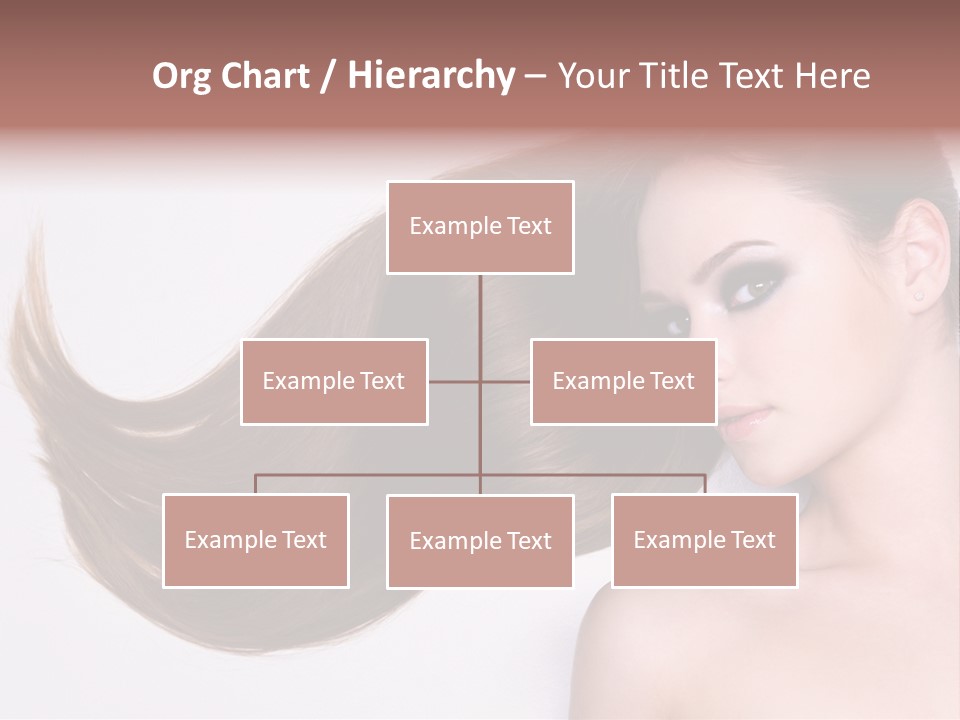 Org Chart / Hierarchy – Your Title Text Here

Example Text

Example Text

Example Text

Example Text

Example Text

Example Text